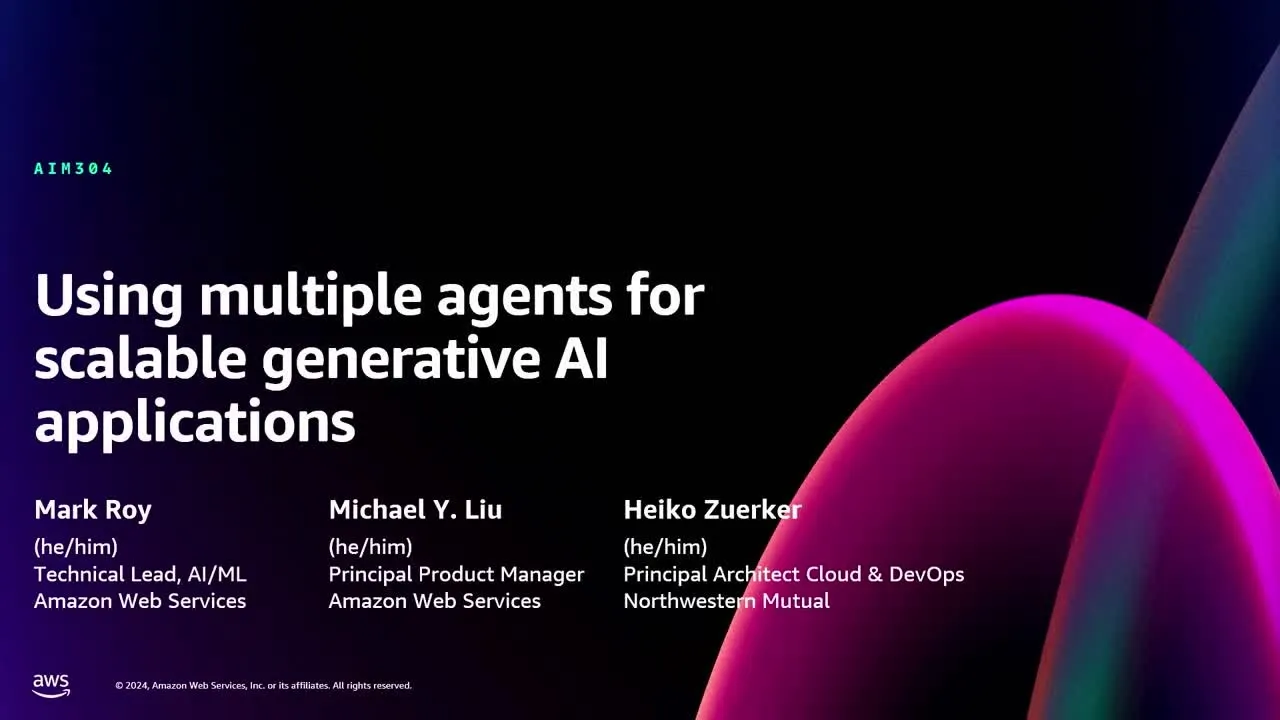 AIM304

Using multiple agents for scalable generative AI applications

Mark Roy
(he/him)
Technical Lead, AI/ML
Amazon Web Services

Michael Y. Liu
(he/him)
Principal Product Manager
Amazon Web Services

Heiko Zuerker
(he/him)
Principal Architect Cloud & DevOps
Northwestern Mutual

aws

© 2024, Amazon Web Services, Inc. or its affiliates. All rights reserved.